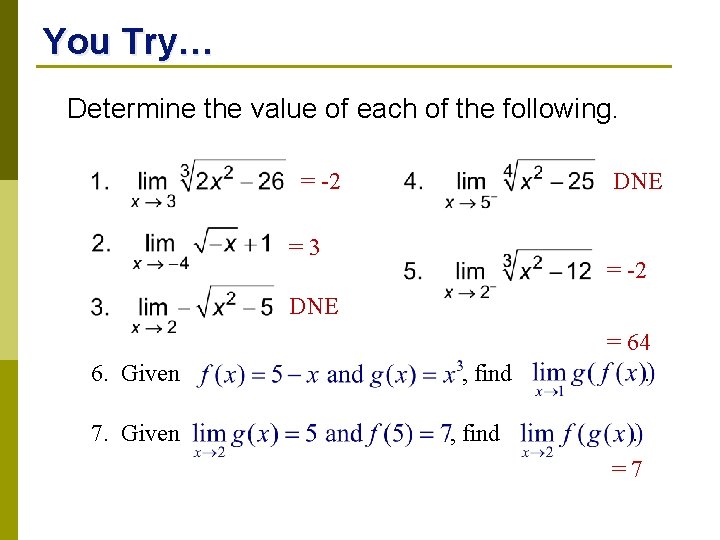 You Try…

Determine the value of each of the following.

1. $\lim_{x \to 3} \sqrt[3]{2x^2 - 26}$ = -2

2. $\lim_{x \to -4} \sqrt{-x} + 1$ = 3

3. $\lim_{x \to 2} -\sqrt{x^2 - 5}$ DNE

4. $\lim_{x \to 5^-} \sqrt[4]{x^2 - 25}$ DNE

5. $\lim_{x \to 2^-} \sqrt[3]{x^2 - 12}$ = -2

= 64

6. Given $f(x) = 5 - x$ and $g(x) = x^3$, find $\lim_{x \to 1} g(f(x))$

7. Given $\lim_{x \to 2} g(x) = 5$ and $f(5) = 7$, find $\lim_{x \to 2} f(g(x))$

= 7